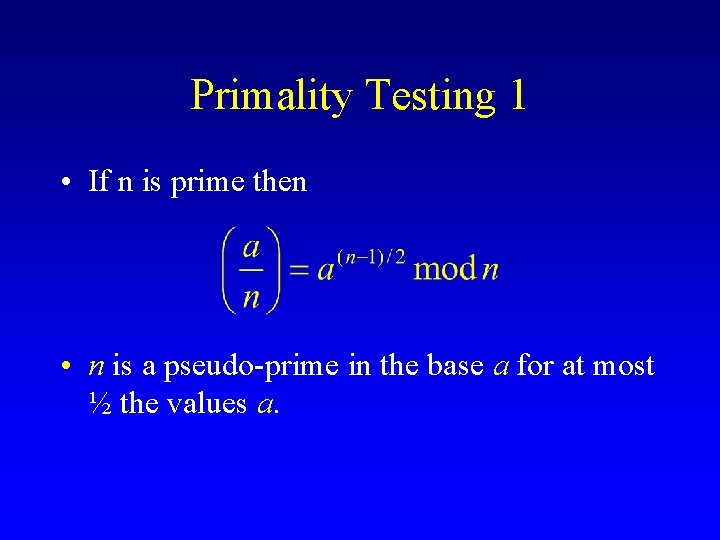 Primality Testing 1

• If n is prime then

$\left(\frac{a}{n}\right) = a^{(n-1)/2} \bmod n$

• $n$ is a pseudo-prime in the base $a$ for at most ½ the values $a$.